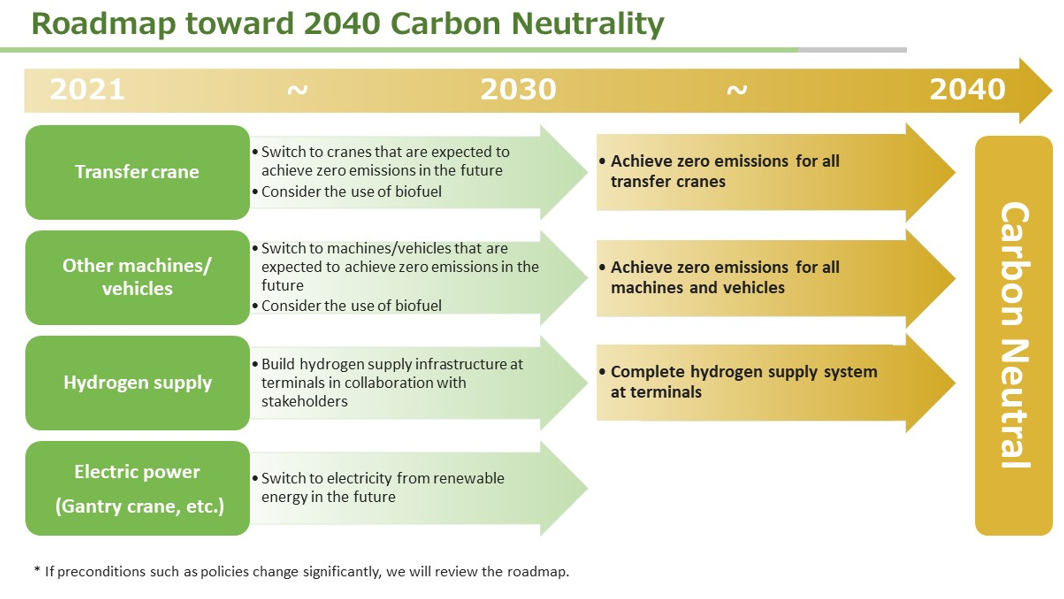 Roadmap toward 2040 Carbon Neutrality

2021 ~ 2030 ~ 2040

Transfer crane

• Switch to cranes that are expected to achieve zero emissions in the future
• Consider the use of biofuel

• Achieve zero emissions for all transfer cranes

Other machines/ vehicles

• Switch to machines/vehicles that are expected to achieve zero emissions in the future
• Consider the use of biofuel

• Achieve zero emissions for all machines and vehicles

Hydrogen supply

• Build hydrogen supply infrastructure at terminals in collaboration with stakeholders

• Complete hydrogen supply system at terminals

Electric power (Gantry crane, etc.)

• Switch to electricity from renewable energy in the future

Carbon Neutral

* If preconditions such as policies change significantly, we will review the roadmap.